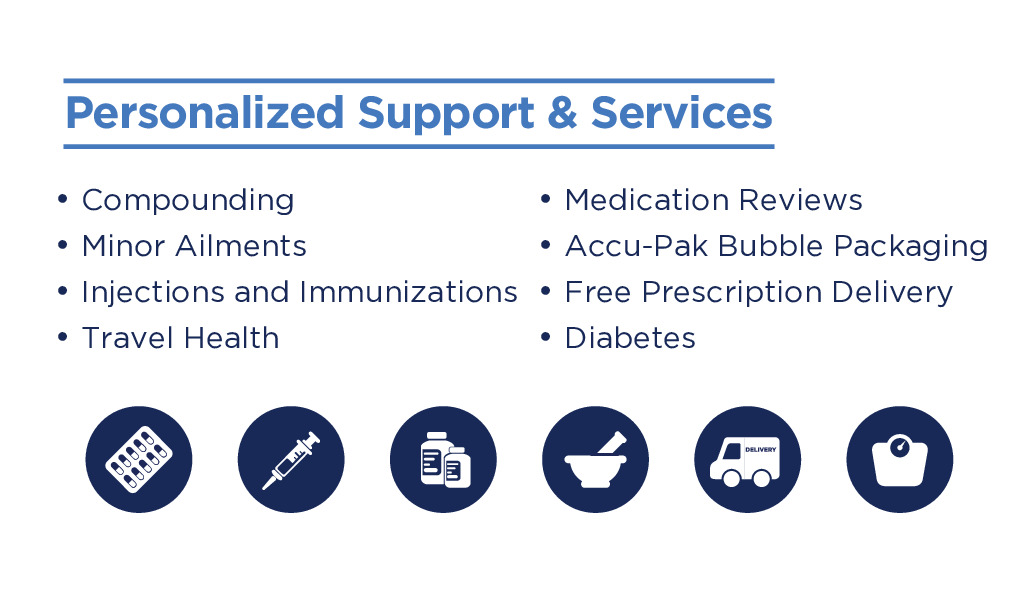 Personalized Support & Services

• Compounding
• Minor Ailments
• Injections and Immunizations
• Travel Health

• Medication Reviews
• Accu-Pak Bubble Packaging
• Free Prescription Delivery
• Diabetes

DELIVERY